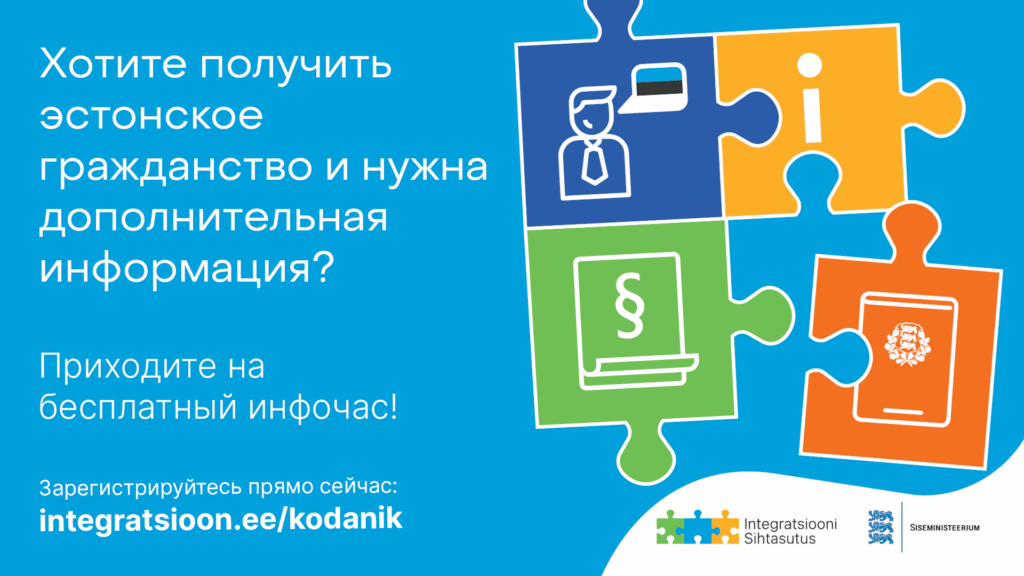 Хотите получить эстонское гражданство и нужна дополнительная информация?

Приходите на бесплатный инфочас!

Зарегистрируйтесь прямо сейчас:
integratsioon.ee/kodanik

i

§

Integratsiooni Sihtasutus

SISEMINISTEERIUM